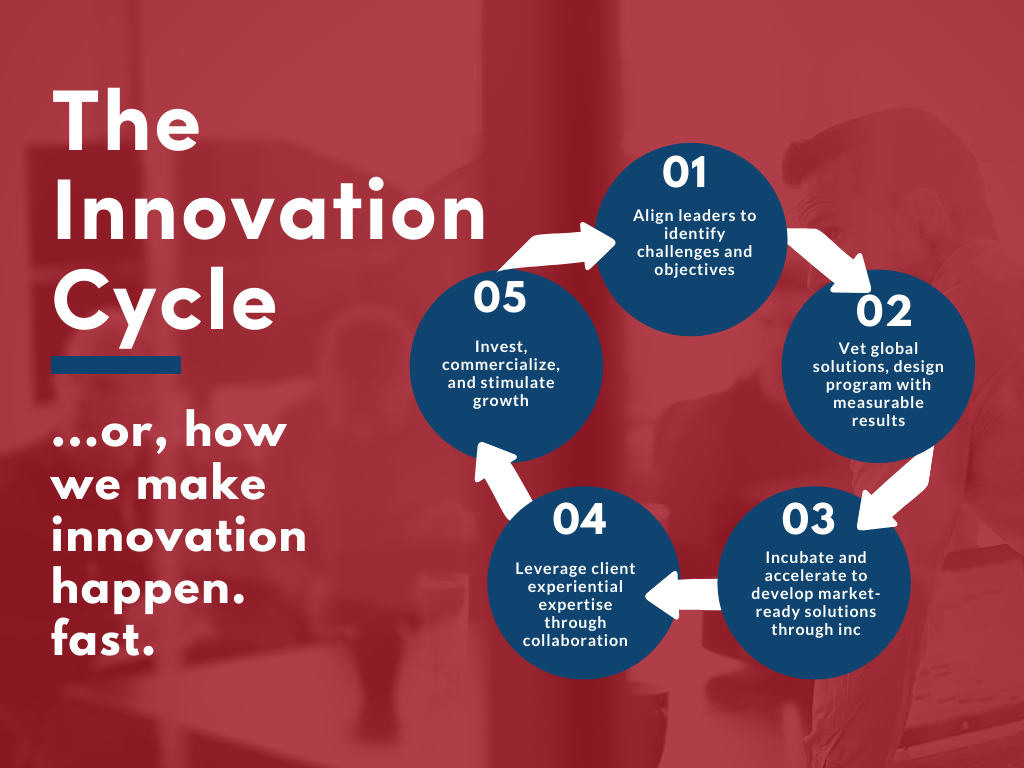 The Innovation Cycle

...or, how we make innovation happen. fast.

01
Align leaders to identify challenges and objectives

02
Vet global solutions, design program with measurable results

03
Incubate and accelerate to develop market-ready solutions through inc

04
Leverage client experiential expertise through collaboration

05
Invest, commercialize, and stimulate growth